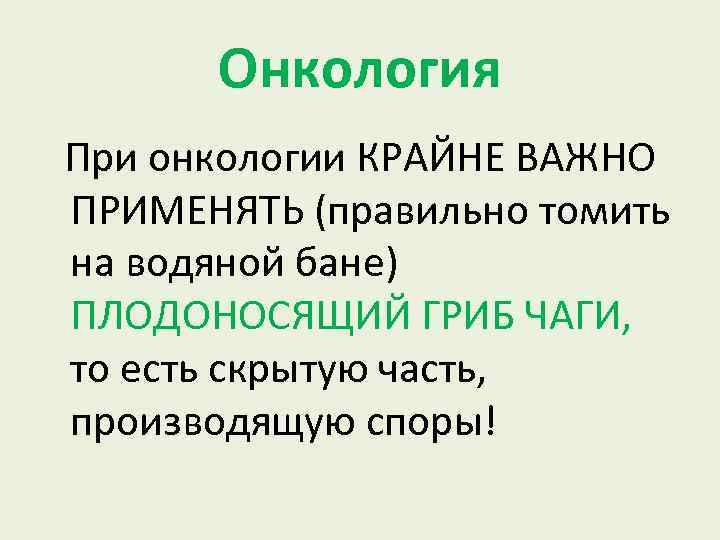 Онкология

При онкологии КРАЙНЕ ВАЖНО ПРИМЕНЯТЬ (правильно томить на водяной бане) ПЛОДОНОСЯЩИЙ ГРИБ ЧАГИ, то есть скрытую часть, производящую споры!